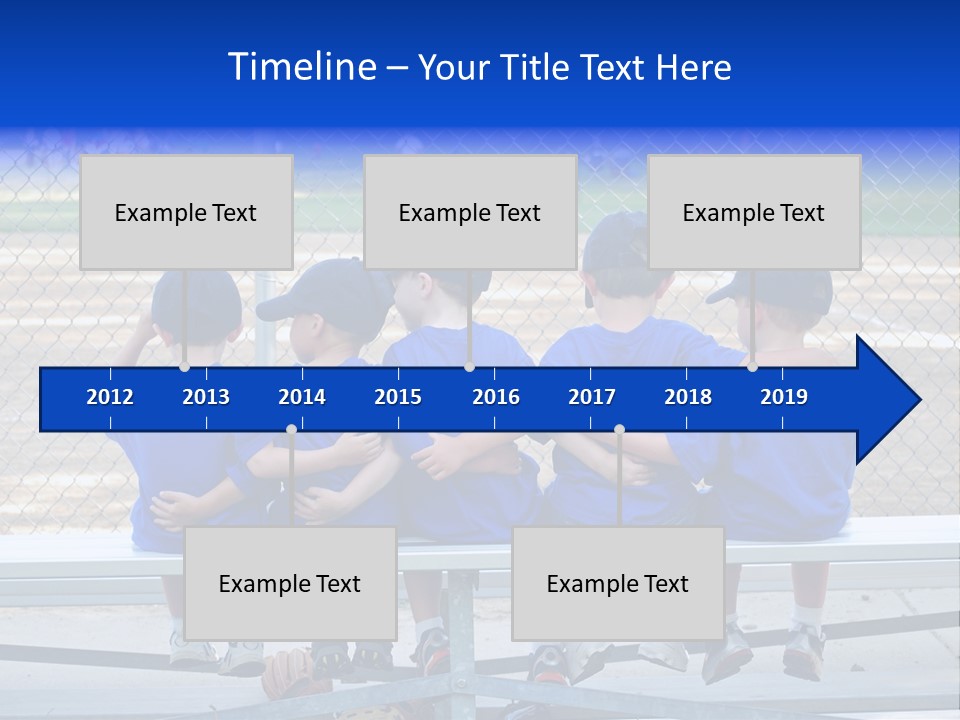 Timeline – Your Title Text Here

Example Text

Example Text

Example Text

2012 2013 2014 2015 2016 2017 2018 2019

Example Text

Example Text